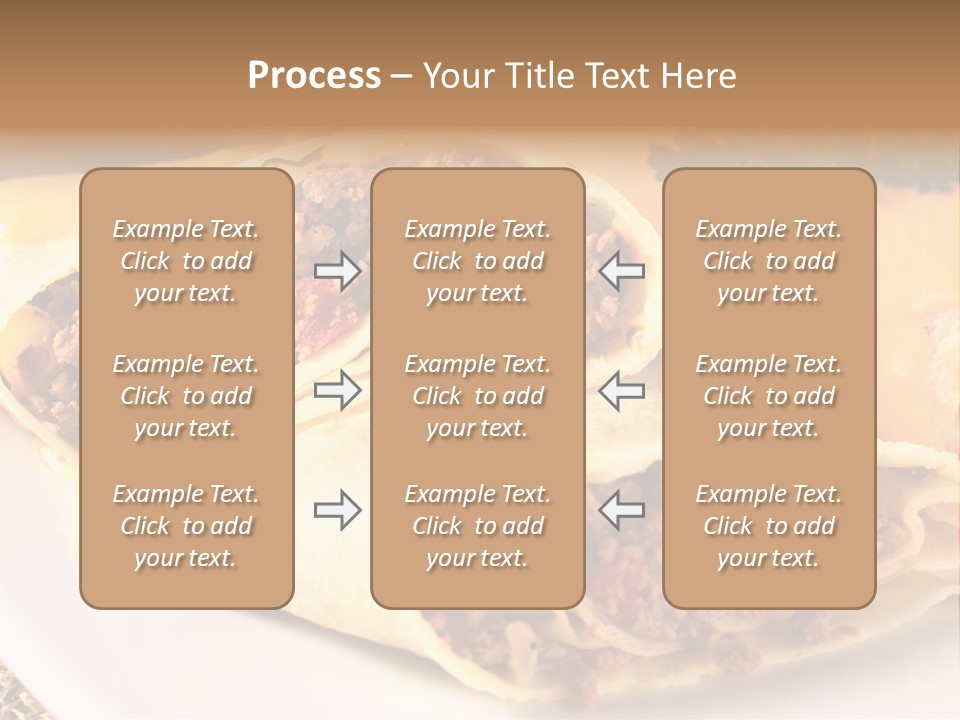 Process – Your Title Text Here

Example Text. Click to add your text.

Example Text. Click to add your text.

Example Text. Click to add your text.

Example Text. Click to add your text.

Example Text. Click to add your text.

Example Text. Click to add your text.

Example Text. Click to add your text.

Example Text. Click to add your text.

Example Text. Click to add your text.